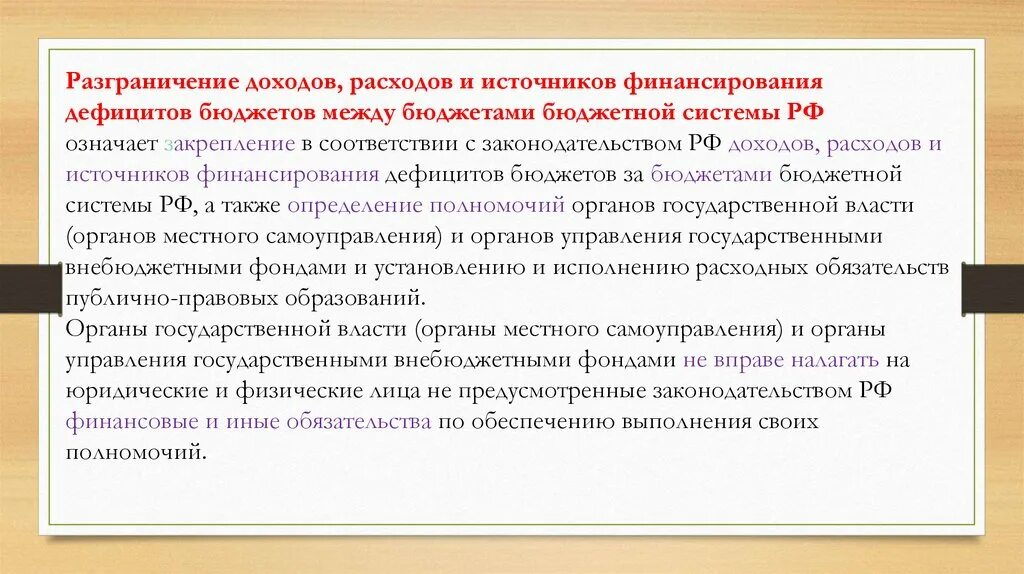 Разграничение доходов, расходов и источников финансирования дефицитов бюджетов между бюджетами бюджетной системы РФ означает закрепление в соответствии с законодательством РФ доходов, расходов и источников финансирования дефицитов бюджетов за бюджетами бюджетной системы РФ, а также определение полномочий органов государственной власти (органов местного самоуправления) и органов управления государственными внебюджетными фондами и установлению и исполнению расходных обязательств публично-правовых образований.
Органы государственной власти (органы местного самоуправления) и органы управления государственными внебюджетными фондами не вправе налагать на юридические и физические лица не предусмотренные законодательством РФ финансовые и иные обязательства по обеспечению выполнения своих полномочий.